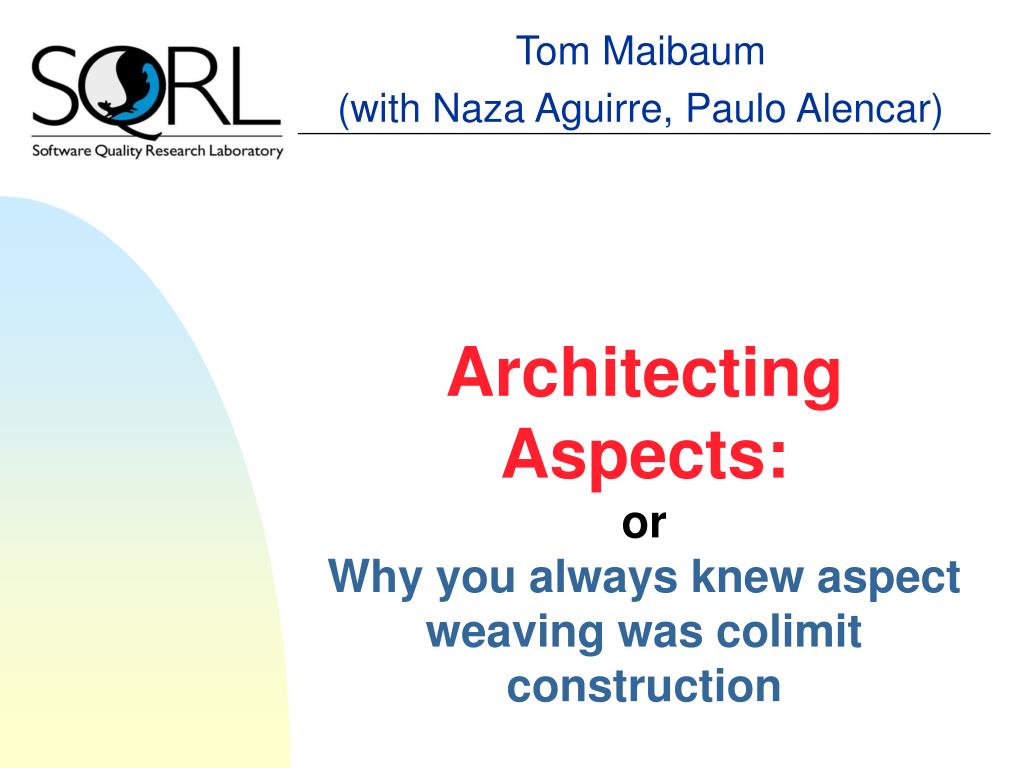 SQRL
Software Quality Research Laboratory

Tom Maibaum
(with Naza Aguirre, Paulo Alencar)

Architecting Aspects:
or
Why you always knew aspect weaving was colimit construction